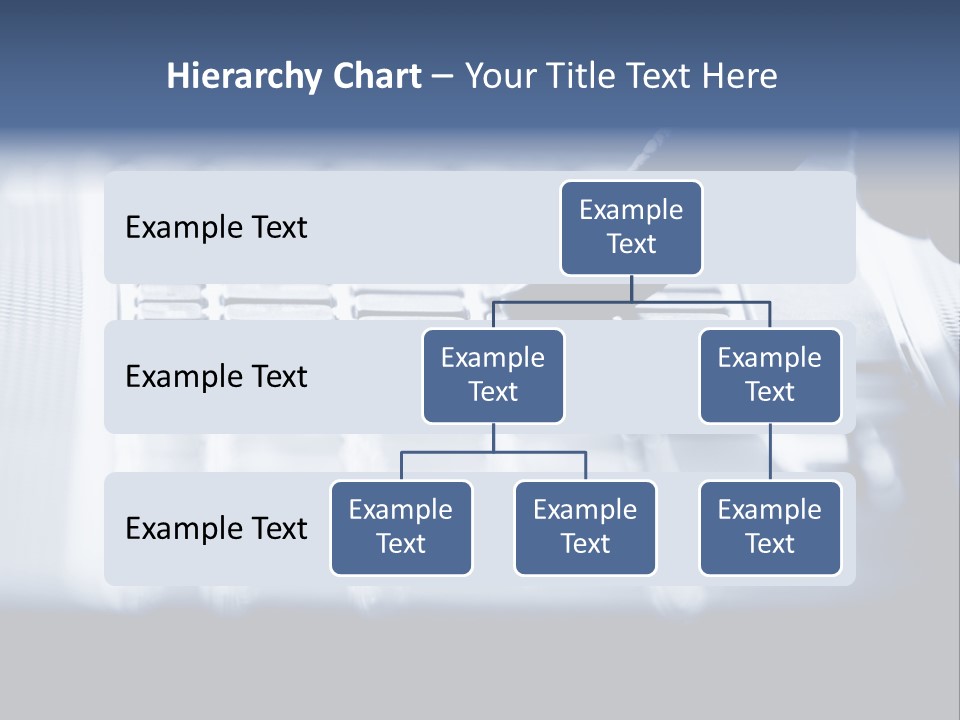 Hierarchy Chart – Your Title Text Here

Example Text

Example Text

Example Text

Example Text

Example Text

Example Text

Example Text

Example Text

Example Text